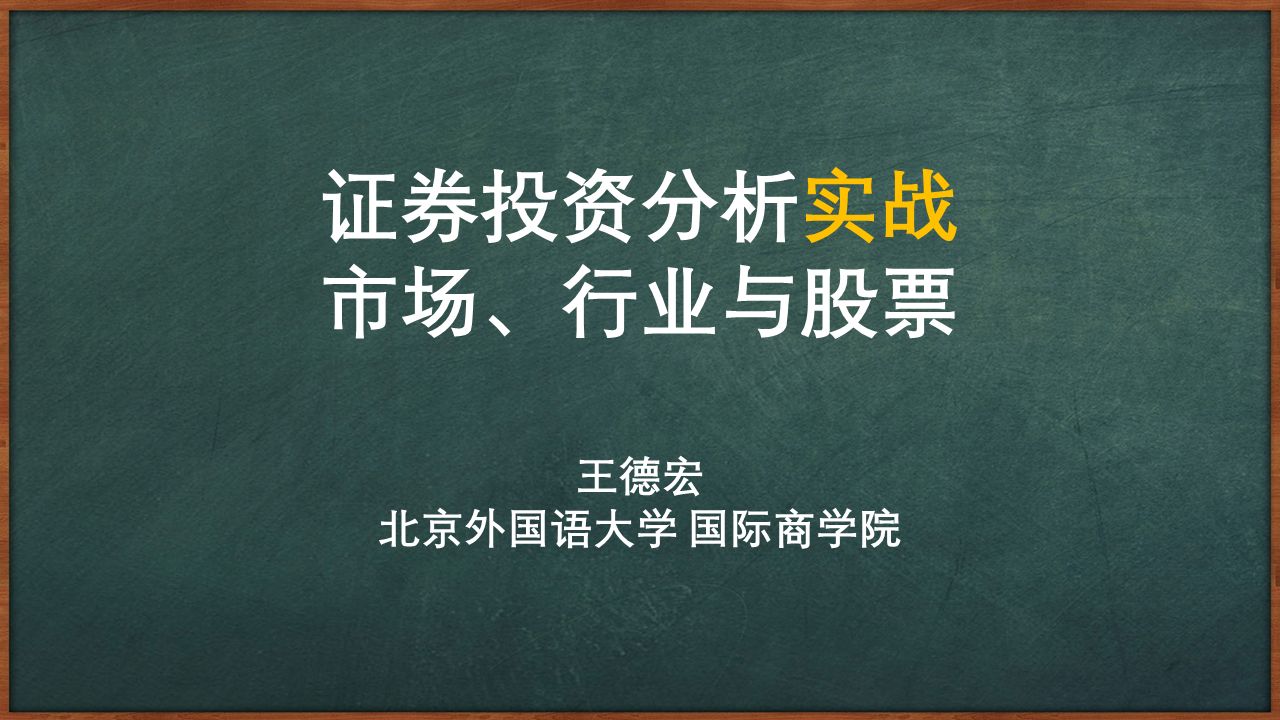 证券投资分析实战
市场、行业与股票

王德宏
北京外国语大学 国际商学院